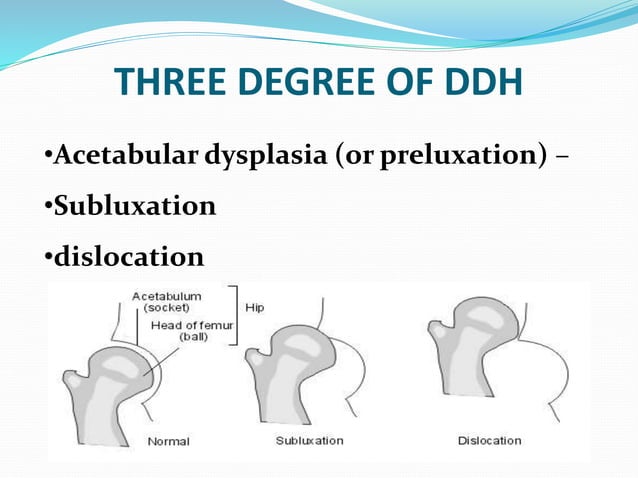 THREE DEGREE OF DDH

•Acetabular dysplasia (or preluxation) –

•Subluxation

•dislocation

Acetabulum (socket)

Head of femur (ball)

Hip

Normal

Subluxation

Dislocation